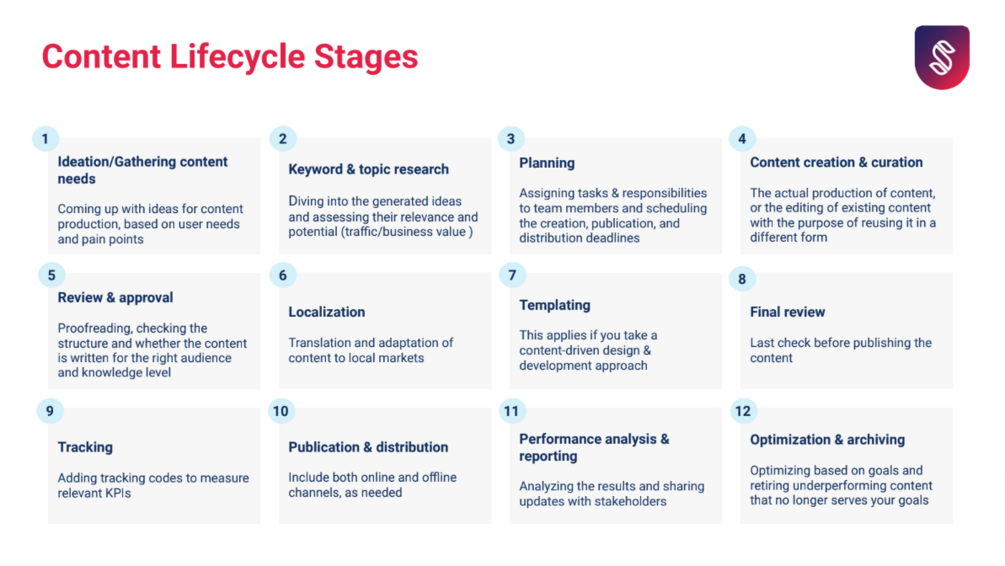 Content Lifecycle Stages

1
Ideation/Gathering content needs
Coming up with ideas for content production, based on user needs and pain points

2
Keyword & topic research
Diving into the generated ideas and assessing their relevance and potential (traffic/business value )

3
Planning
Assigning tasks & responsibilities to team members and scheduling the creation, publication, and distribution deadlines

4
Content creation & curation
The actual production of content, or the editing of existing content with the purpose of reusing it in a different form

5
Review & approval
Proofreading, checking the structure and whether the content is written for the right audience and knowledge level

6
Localization
Translation and adaptation of content to local markets

7
Templating
This applies if you take a content-driven design & development approach

8
Final review
Last check before publishing the content

9
Tracking
Adding tracking codes to measure relevant KPIs

10
Publication & distribution
Include both online and offline channels, as needed

11
Performance analysis & reporting
Analyzing the results and sharing updates with stakeholders

12
Optimization & archiving
Optimizing based on goals and retiring underperforming content that no longer serves your goals